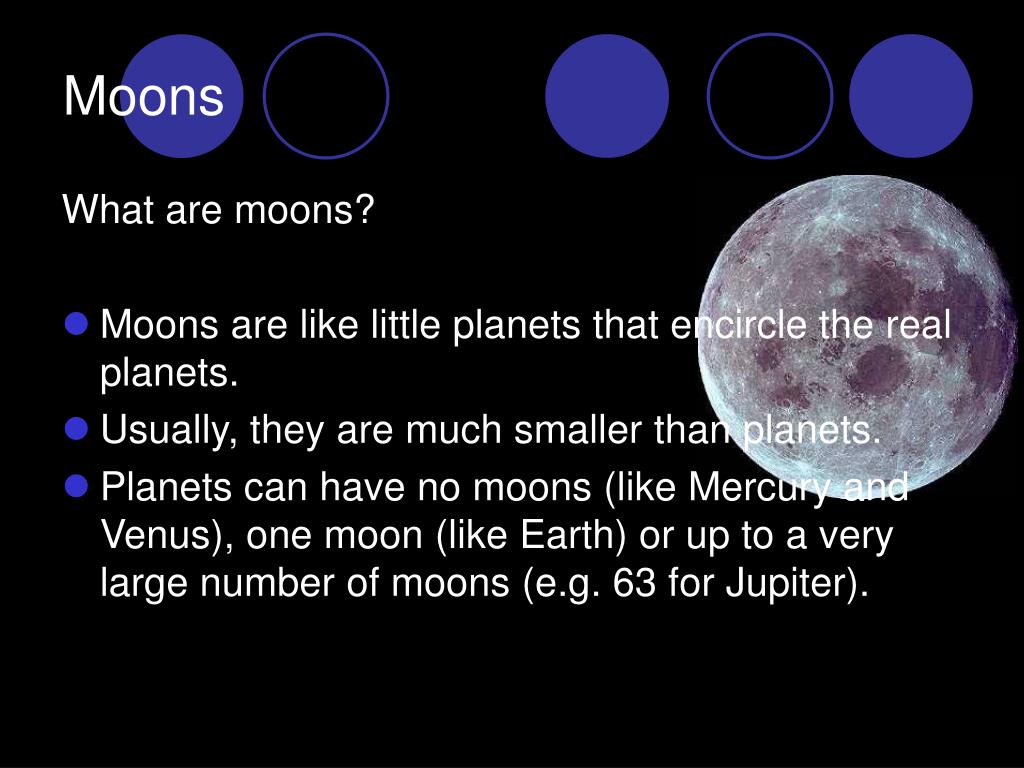 Moons

What are moons?

- Moons are like little planets that encircle the real planets.
- Usually, they are much smaller than planets.
- Planets can have no moons (like Mercury and Venus), one moon (like Earth) or up to a very large number of moons (e.g. 63 for Jupiter).